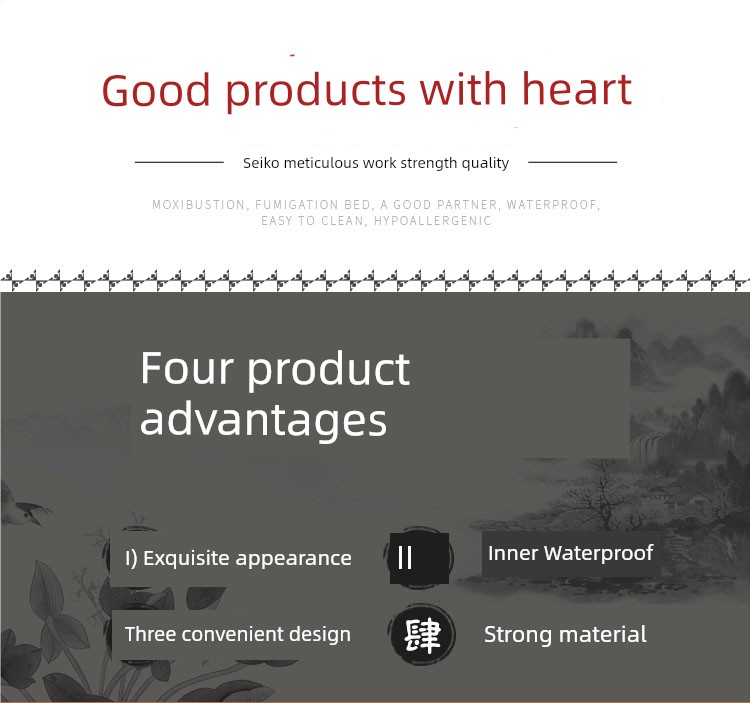 Good products with heart

Seiko meticulous work strength quality

MOXIBUSTION, FUMIGATION BED, A GOOD PARTNER, WATERPROOF, EASY TO CLEAN, HYPOALLERGENIC

Four product advantages

I) Exquisite appearance

II

Inner Waterproof

Three convenient design

肆

Strong material